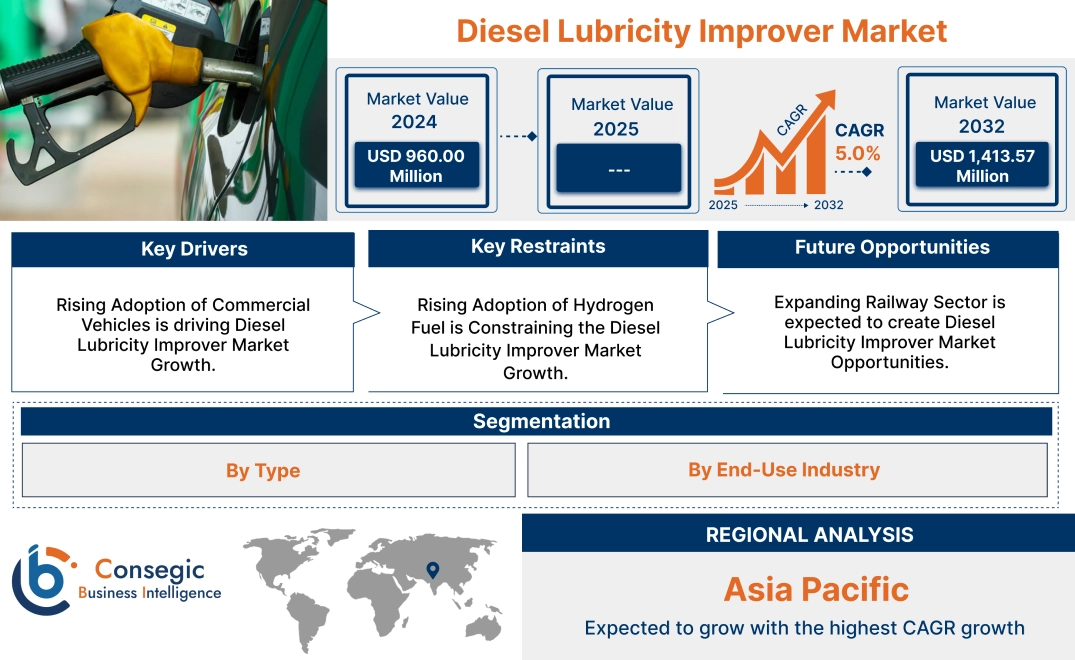 Diesel Lubricity Improver Market

Market Value
2024
USD 960.00 Million

Market Value
2025
---

CAGR
CAGR
5.0%
2025 2032

Market Value
2032
USD 1,413.57 Million

Key Drivers
Rising Adoption of Commercial Vehicles is driving Diesel Lubricity Improver Market Growth.

Key Restraints
Rising Adoption of Hydrogen Fuel is Constraining the Diesel Lubricity Improver Market Growth.

Future Opportunities
Expanding Railway Sector is expected to create Diesel Lubricity Improver Market Opportunities.

Segmentation
By Type
By End-Use Industry

Consegic
Business Intelligence

REGIONAL ANALYSIS
Asia Pacific
Expected to grow with the highest CAGR growth